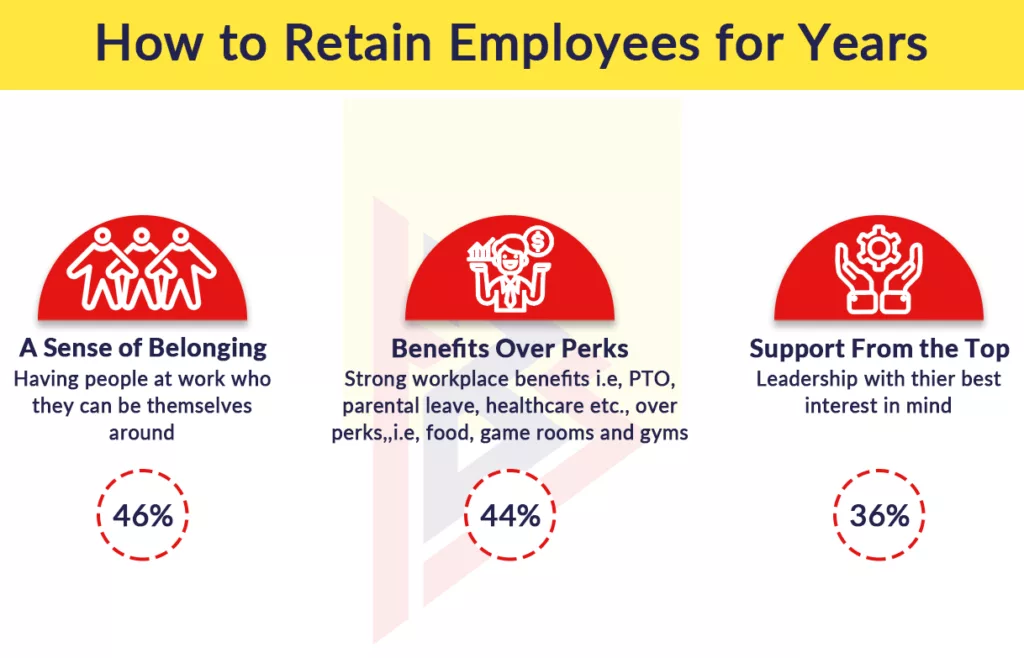 How to Retain Employees for Years

A Sense of Belonging
Having people at work who they can be themselves around

46%

Benefits Over Perks
Strong workplace benefits i.e, PTO, parental leave, healthcare etc., over perks,,i.e, food, game rooms and gyms

44%

Support From the Top
Leadership with thier best interest in mind

36%